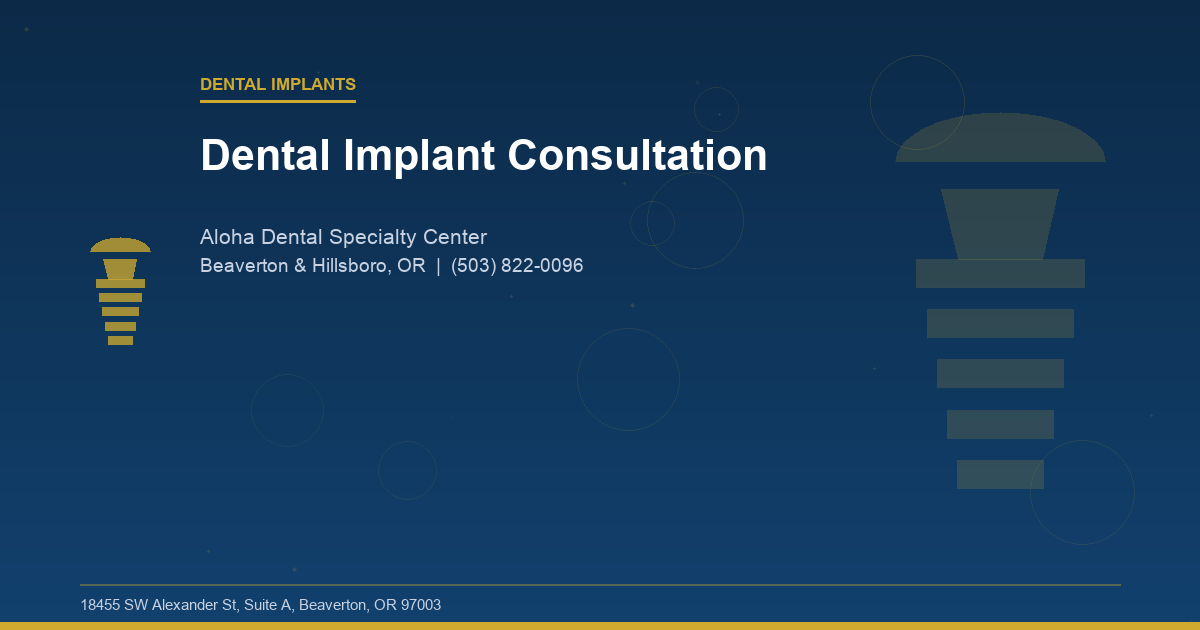 DENTAL IMPLANTS

Dental Implant Consultation

Aloha Dental Specialty Center
Beaverton & Hillsboro, OR | (503) 822-0096

18455 SW Alexander St, Suite A, Beaverton, OR 97003